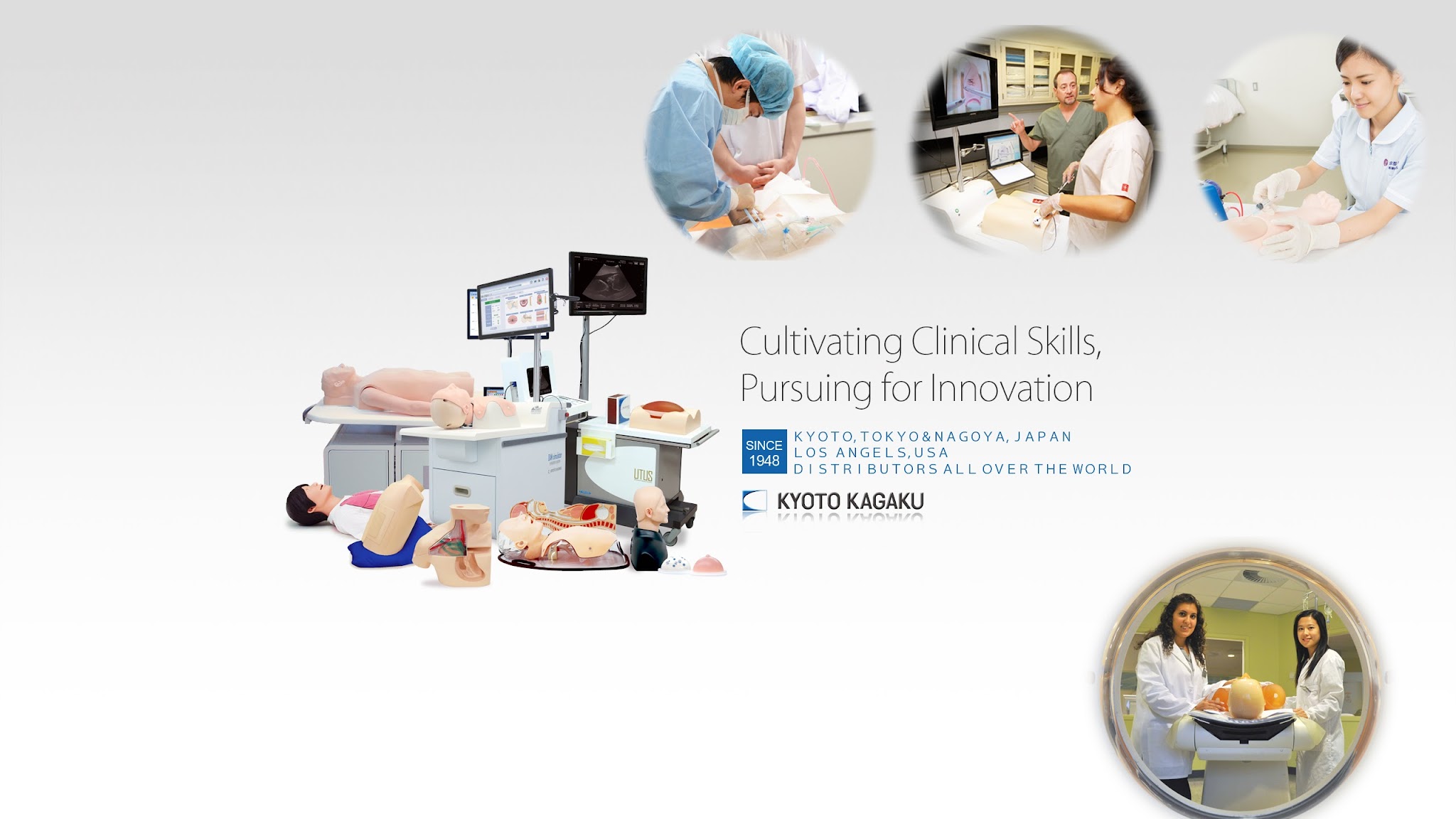 Cultivating Clinical Skills, Pursuing for Innovation

SINCE 1948

KYOTO, TOKYO & NAGOYA, JAPAN
LOS ANGELS, USA
DISTRIBUTORS ALL OVER THE WORLD

KYOTO KAGAKU

LITUS